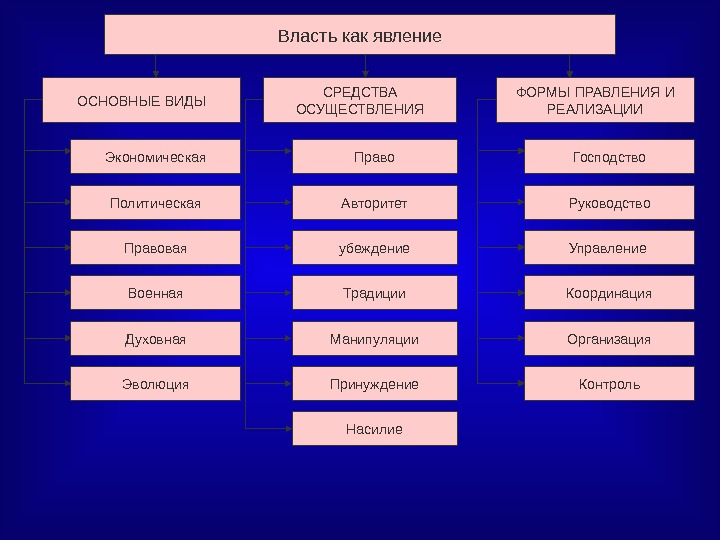 Власть как явление

ОСНОВНЫЕ ВИДЫ

Экономическая

Политическая

Правовая

Военная

Духовная

Эволюция

СРЕДСТВА ОСУЩЕСТВЛЕНИЯ

Право

Авторитет

убеждение

Традиции

Манипуляции

Принуждение

Насилие

ФОРМЫ ПРАВЛЕНИЯ И РЕАЛИЗАЦИИ

Господство

Руководство

Управление

Координация

Организация

Контроль